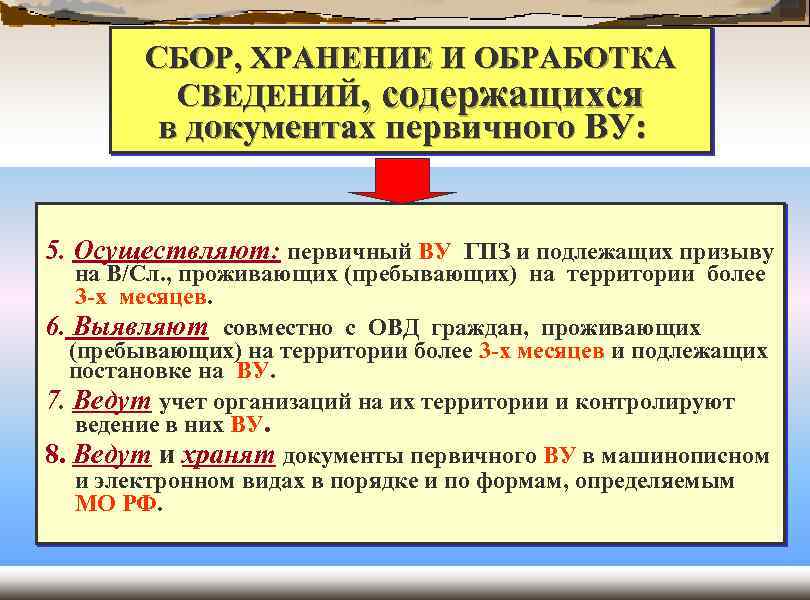 СБОР, ХРАНЕНИЕ И ОБРАБОТКА СВЕДЕНИЙ, содержащихся в документах первичного ВУ:

5. Осуществляют: первичный ВУ ГПЗ и подлежащих призыву на В/Сл., проживающих (пребывающих) на территории более 3-х месяцев.

6. Выявляют совместно с ОВД граждан, проживающих (пребывающих) на территории более 3-х месяцев и подлежащих постановке на ВУ.

7. Ведут учет организаций на их территории и контролируют ведение в них ВУ.

8. Ведут и хранят документы первичного ВУ в машинописном и электронном видах в порядке и по формам, определяемым МО РФ.